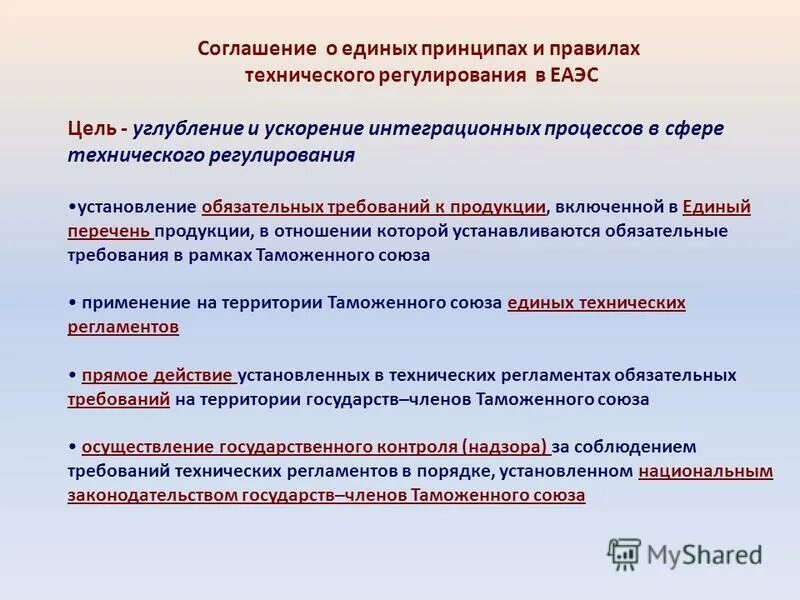 Соглашение о единых принципах и правилах технического регулирования в ЕАЭС

Цель - углубление и ускорение интеграционных процессов в сфере технического регулирования

•установление обязательных требований к продукции, включенной в Единый перечень продукции, в отношении которой устанавливаются обязательные требования в рамках Таможенного союза

• применение на территории Таможенного союза единых технических регламентов

• прямое действие установленных в технических регламентах обязательных требований на территории государств–членов Таможенного союза

• осуществление государственного контроля (надзора) за соблюдением требований технических регламентов в порядке, установленном национальным законодательством государств–членов Таможенного союза

MyShared